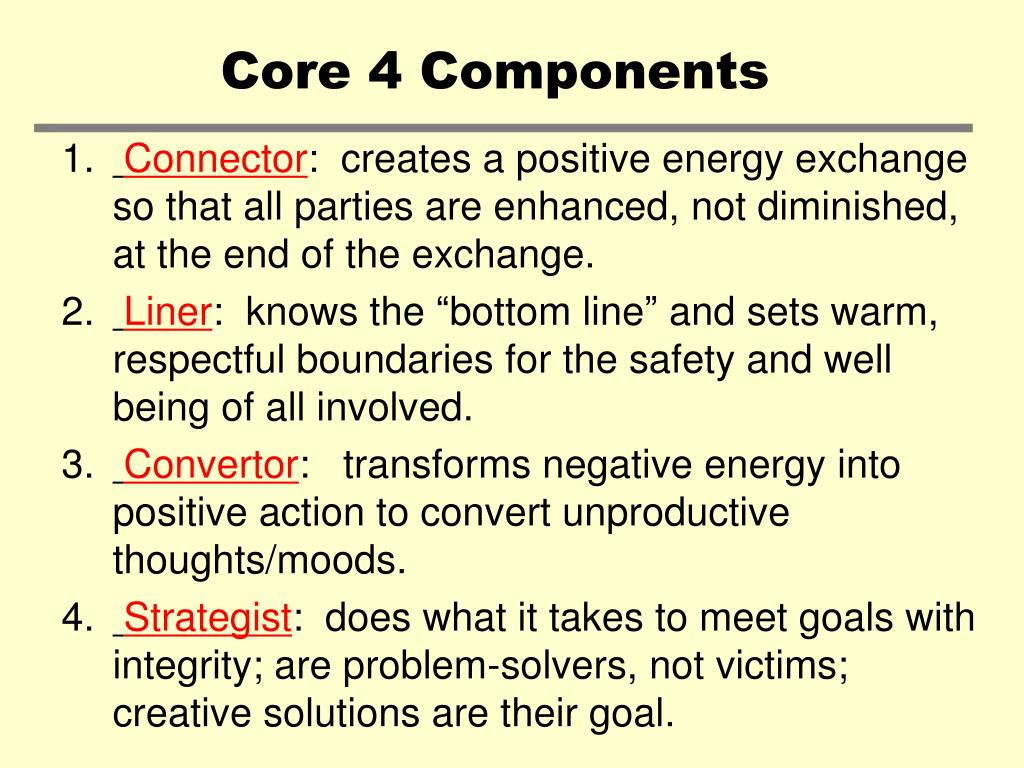 Core 4 Components

1. _Connector: creates a positive energy exchange so that all parties are enhanced, not diminished, at the end of the exchange.
2. _Liner: knows the “bottom line” and sets warm, respectful boundaries for the safety and well being of all involved.
3. _Convertor: transforms negative energy into positive action to convert unproductive thoughts/moods.
4. _Strategist: does what it takes to meet goals with integrity; are problem-solvers, not victims; creative solutions are their goal.